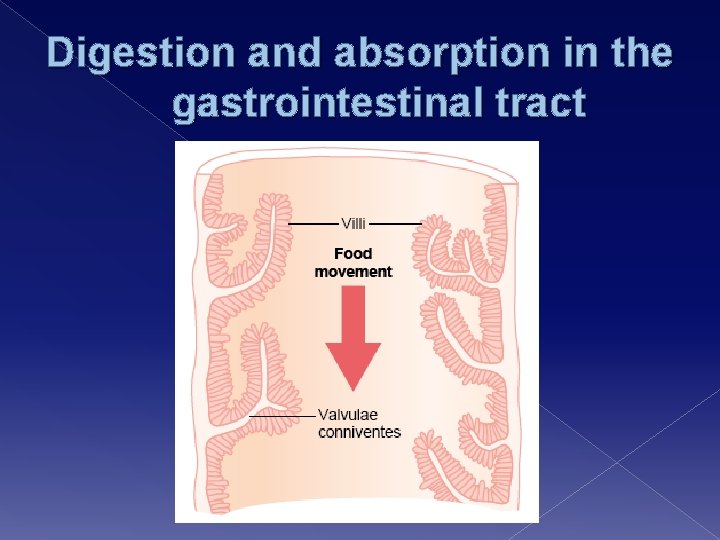 Digestion and absorption in the gastrointestinal tract

Villi

Food movement

Valvulae conniventes